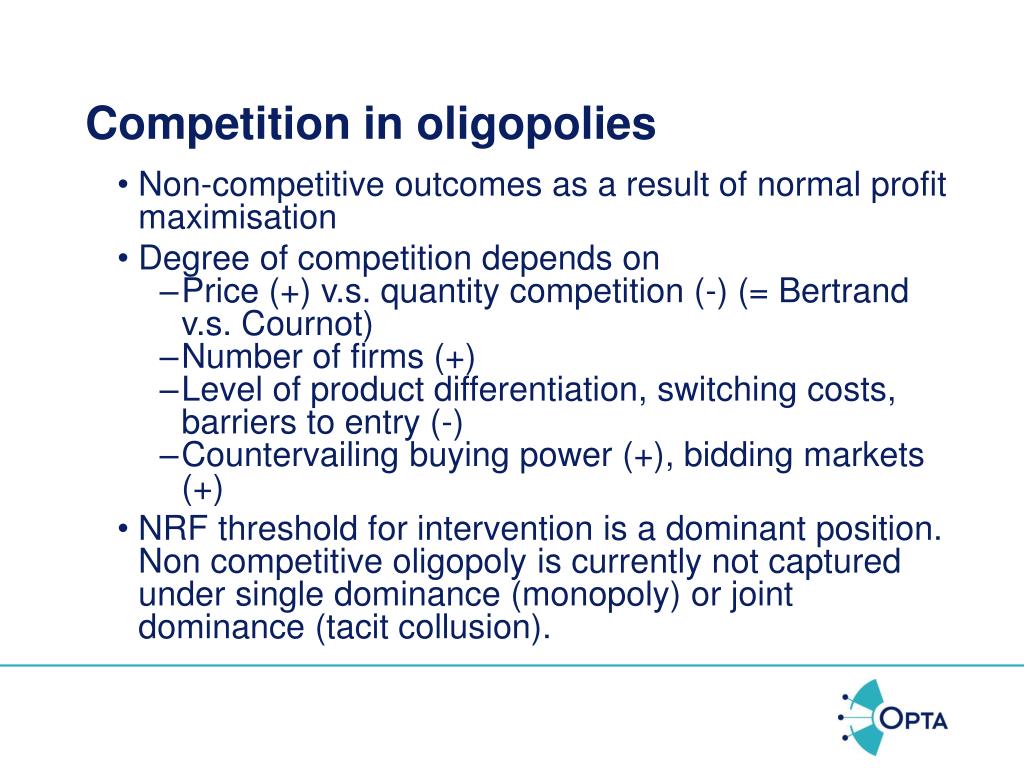 Competition in oligopolies

• Non-competitive outcomes as a result of normal profit maximisation
• Degree of competition depends on
– Price (+) v.s. quantity competition (-) (= Bertrand v.s. Cournot)
– Number of firms (+)
– Level of product differentiation, switching costs, barriers to entry (-)
– Countervailing buying power (+), bidding markets (+)
• NRF threshold for intervention is a dominant position. Non competitive oligopoly is currently not captured under single dominance (monopoly) or joint dominance (tacit collusion).

OPTA